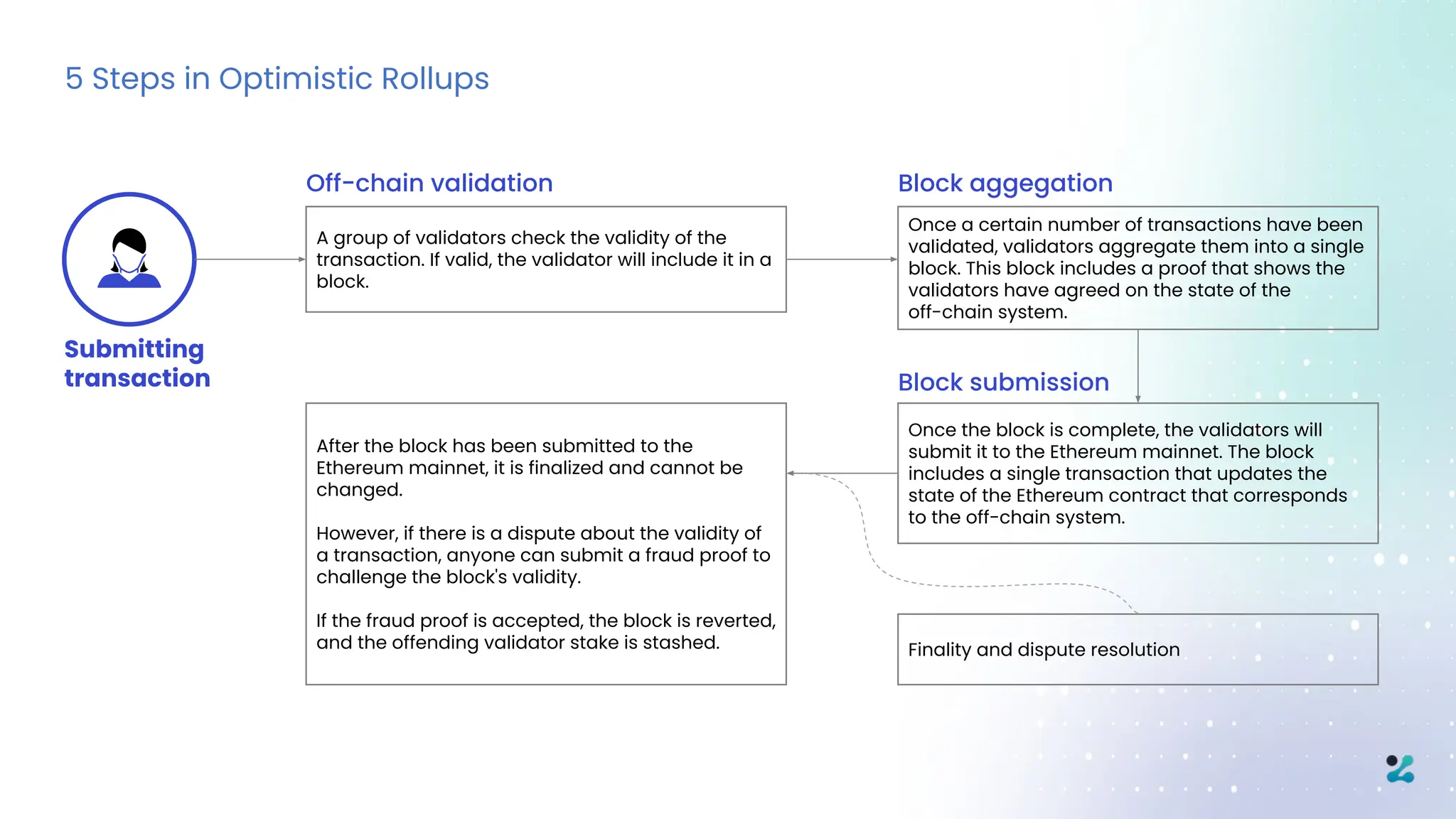 5 Steps in Optimistic Rollups

Submitting transaction

Off-chain validation

A group of validators check the validity of the transaction. If valid, the validator will include it in a block.

Block aggegation

Once a certain number of transactions have been validated, validators aggregate them into a single block. This block includes a proof that shows the validators have agreed on the state of the off-chain system.

Block submission

Once the block is complete, the validators will submit it to the Ethereum mainnet. The block includes a single transaction that updates the state of the Ethereum contract that corresponds to the off-chain system.

After the block has been submitted to the Ethereum mainnet, it is finalized and cannot be changed.

However, if there is a dispute about the validity of a transaction, anyone can submit a fraud proof to challenge the block's validity.

If the fraud proof is accepted, the block is reverted, and the offending validator stake is stashed.

Finality and dispute resolution